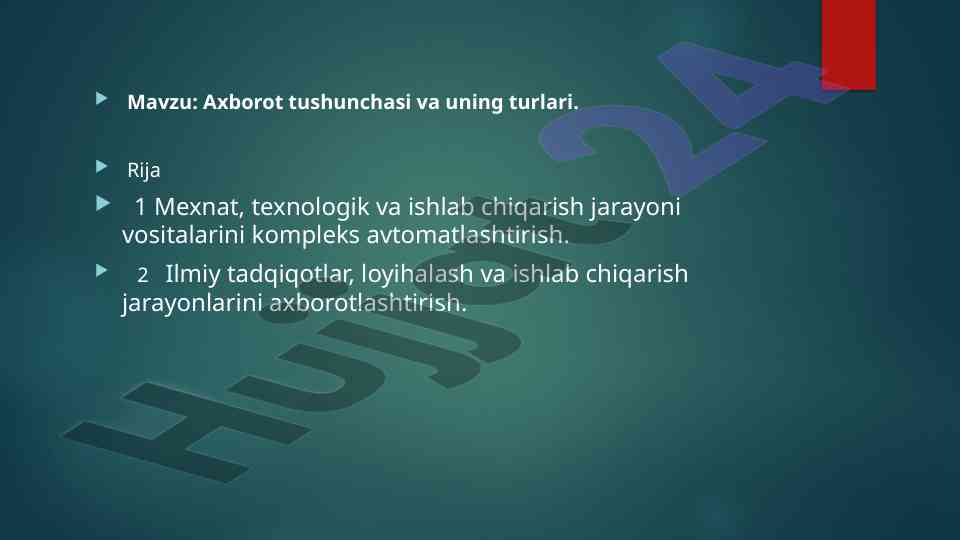 Mavzu: Axborot tushunchasi va uning turlari.

Rija

1 Mexnat, texnologik va ishlab chiqarish jarayoni vositalarini kompleks avtomatlashtirish.

2 Ilmiy tadqiqotlar, loyihalash va ishlab chiqarish jarayonlarini axborotlashtirish.

Hujjat24